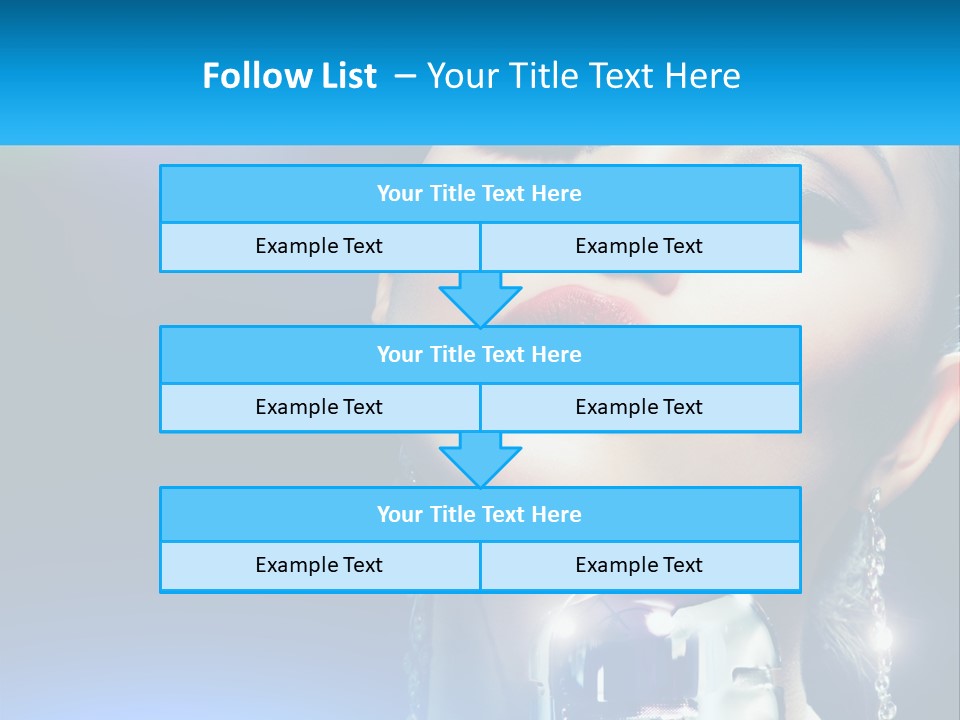 Follow List – Your Title Text Here

Your Title Text Here

Example Text

Example Text

Your Title Text Here

Example Text

Example Text

Your Title Text Here

Example Text

Example Text